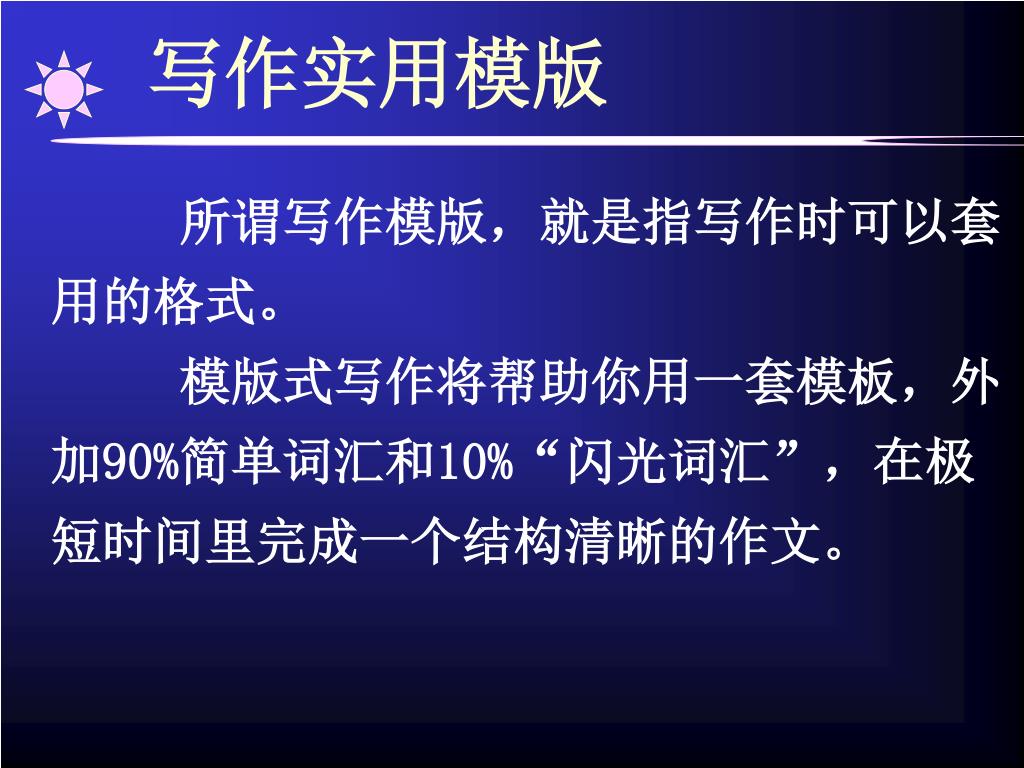 写作实用模版

所谓写作模版，就是指写作时可以套用的格式。

模版式写作将帮助你用一套模板，外加90%简单词汇和10%“闪光词汇”，在极短时间里完成一个结构清晰的作文。